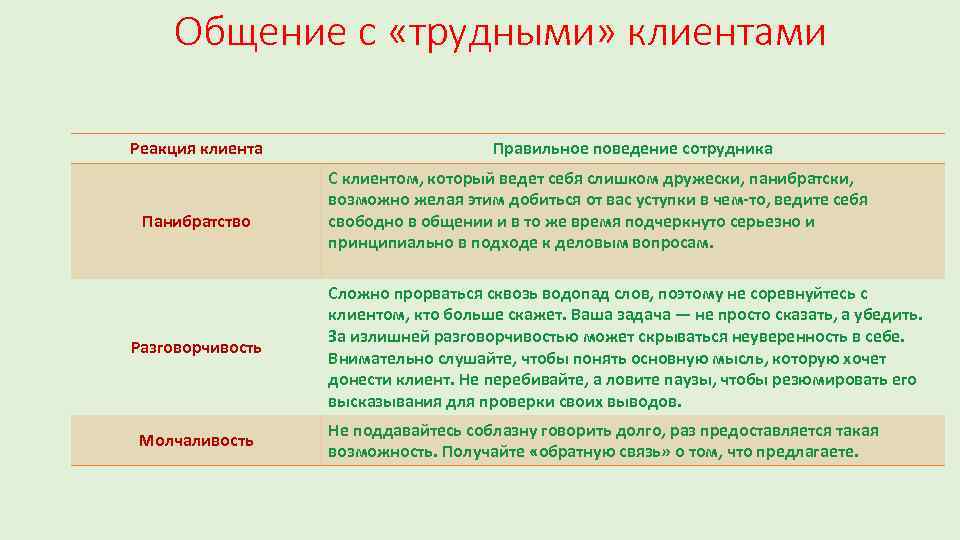 Общение с «трудными» клиентами

| Реакция клиента | Правильное поведение сотрудника |
|---|---|
| Панибратство | С клиентом, который ведет себя слишком дружески, панибратски, возможно желая этим добиться от вас уступки в чем-то, ведите себя свободно в общении и в то же время подчеркнуто серьезно и принципиально в подходе к деловым вопросам. |
| Разговорчивость | Сложно прорваться сквозь водопад слов, поэтому не соревнуйтесь с клиентом, кто больше скажет. Ваша задача — не просто сказать, а убедить. За излишней разговорчивостью может скрываться неуверенность в себе. Внимательно слушайте, чтобы понять основную мысль, которую хочет донести клиент. Не перебивайте, а ловите паузы, чтобы резюмировать его высказывания для проверки своих выводов. |
| Молчаливость | Не поддавайтесь соблазну говорить долго, раз предоставляется такая возможность. Получайте «обратную связь» о том, что предлагаете. |